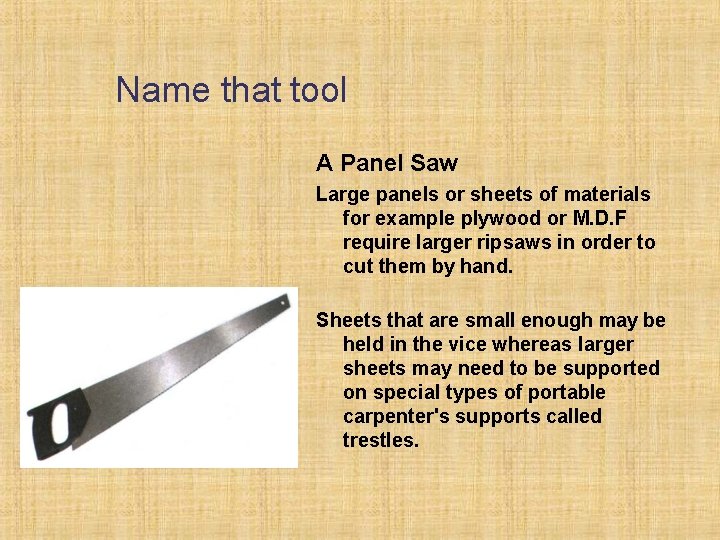 Name that tool

A Panel Saw

Large panels or sheets of materials for example plywood or M.D.F require larger ripsaws in order to cut them by hand.

Sheets that are small enough may be held in the vice whereas larger sheets may need to be supported on special types of portable carpenter's supports called trestles.